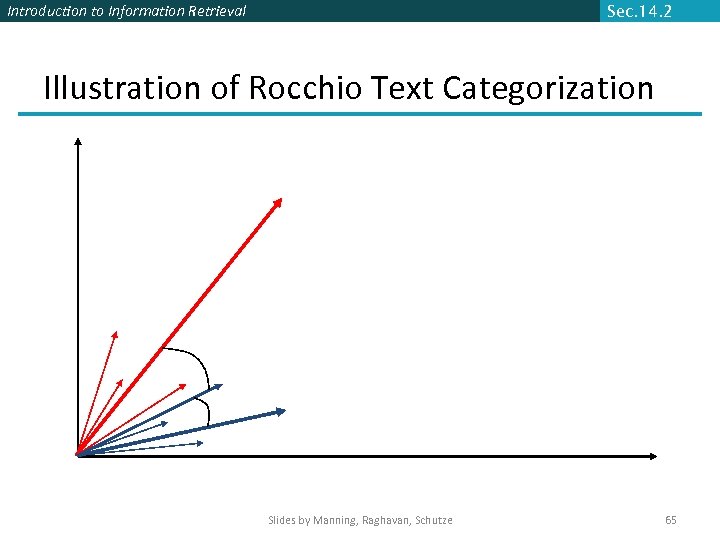 Introduction to Information Retrieval

Sec.14.2

Illustration of Rocchio Text Categorization

Slides by Manning, Raghavan, Schutze

65